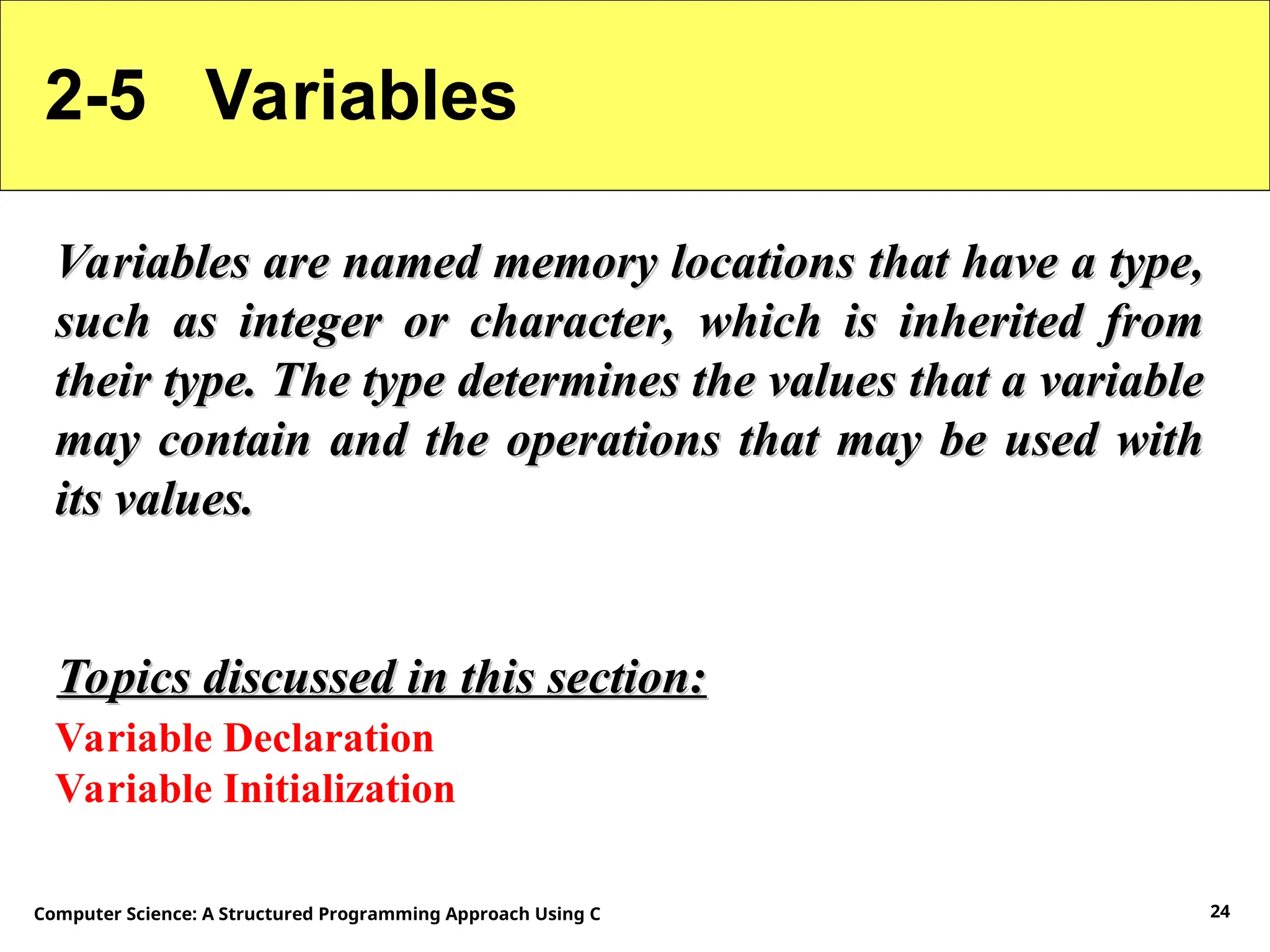 2-5 Variables

Variables are named memory locations that have a type, such as integer or character, which is inherited from their type. The type determines the values that a variable may contain and the operations that may be used with its values.

Topics discussed in this section:

Variable Declaration
Variable Initialization

Computer Science: A Structured Programming Approach Using C

24